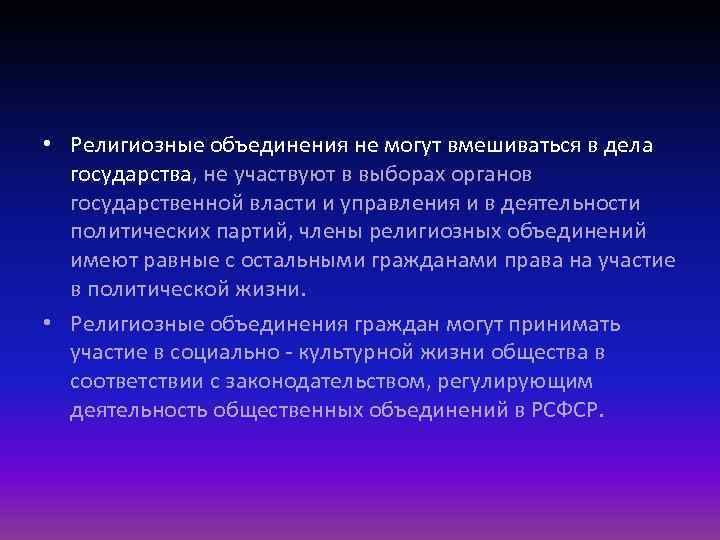 • Религиозные объединения не могут вмешиваться в дела государства, не участвуют в выборах органов государственной власти и управления и в деятельности политических партий, члены религиозных объединений имеют равные с остальными гражданами права на участие в политической жизни.

• Религиозные объединения граждан могут принимать участие в социально - культурной жизни общества в соответствии с законодательством, регулирующим деятельность общественных объединений в РСФСР.